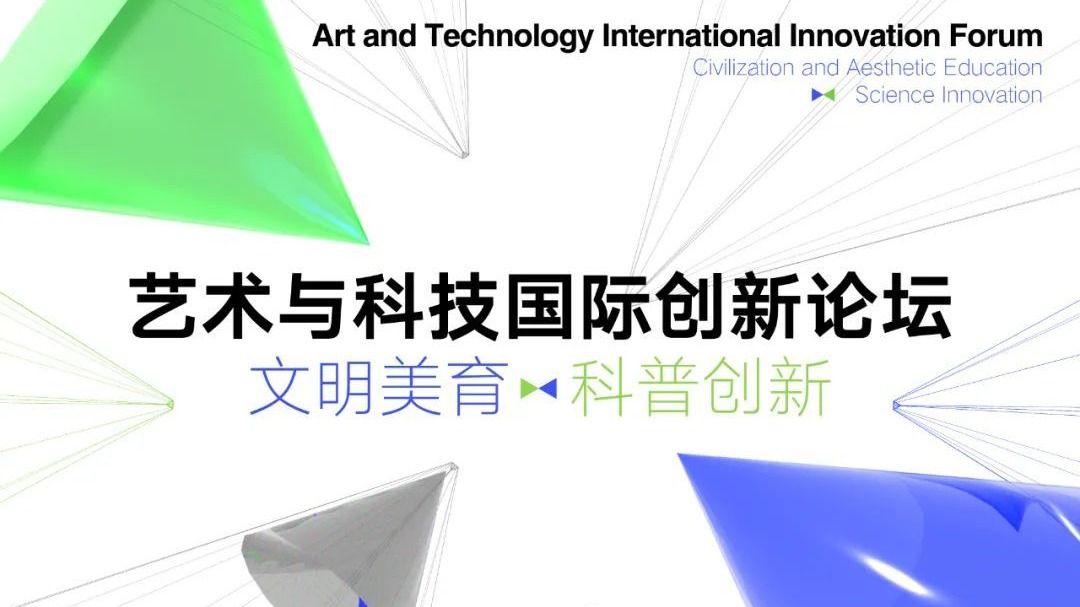 Art and Technology International Innovation Forum
Civilization and Aesthetic Education
Science Innovation

艺术与科技国际创新论坛
文明美育 科普创新